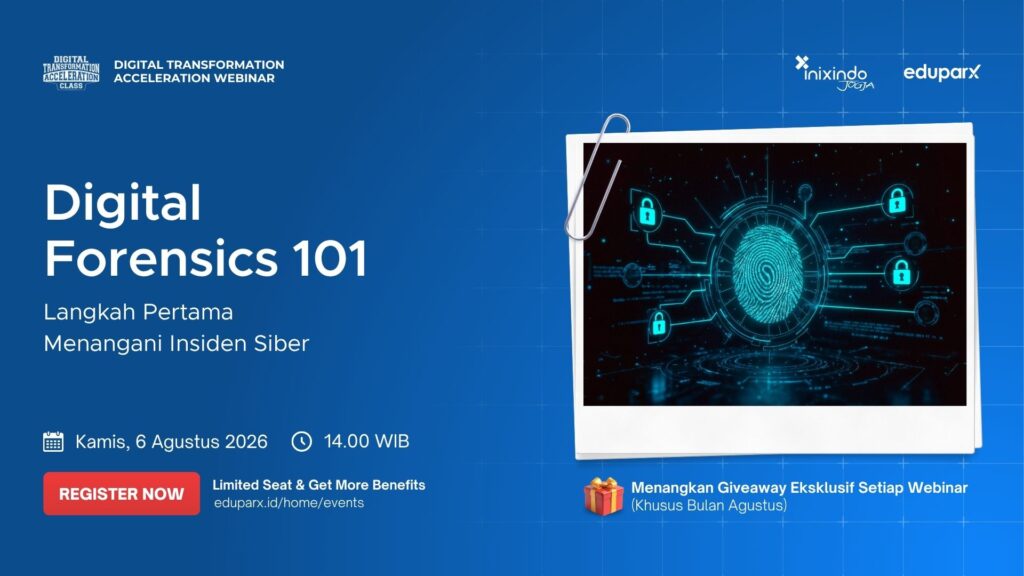 DIGITAL TRANSFORMATION ACCELERATION CLASS

DIGITAL TRANSFORMATION ACCELERATION WEBINAR

inixindo JOGJA

eduparx

Digital Forensics 101

Langkah Pertama Menangani Insiden Siber

Kamis, 6 Agustus 2026

14.00 WIB

REGISTER NOW

Limited Seat & Get More Benefits
eduparx.id/home/events

Menangkan Giveaway Eksklusif Setiap Webinar
(Khusus Bulan Agustus)